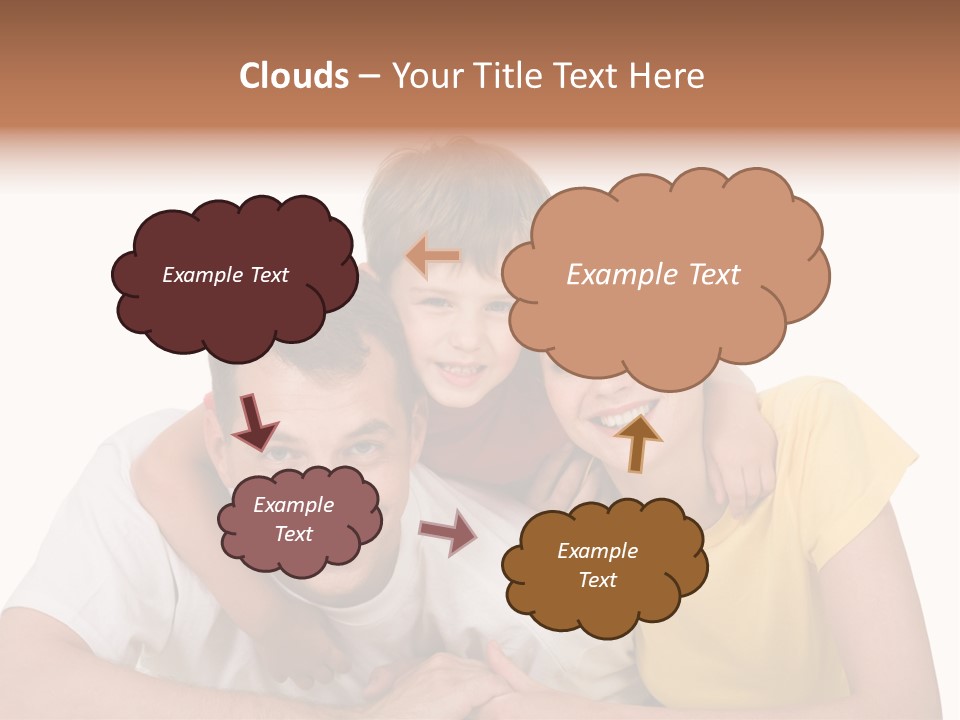 Clouds – Your Title Text Here

Example Text

Example Text

Example Text

Example Text